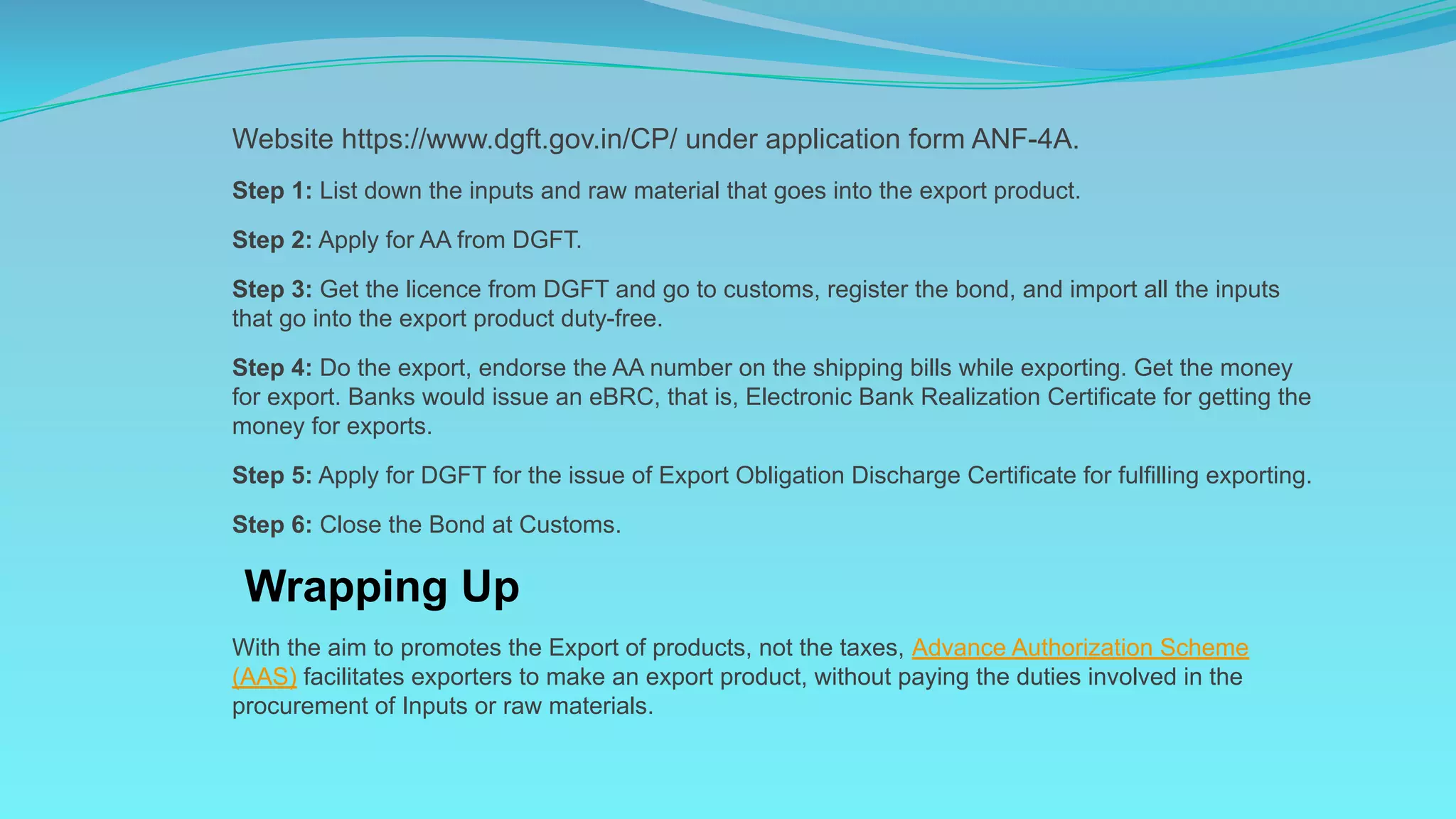 Website https://www.dgft.gov.in/CP/ under application form ANF-4A.

Step 1: List down the inputs and raw material that goes into the export product.

Step 2: Apply for AA from DGFT.

Step 3: Get the licence from DGFT and go to customs, register the bond, and import all the inputs that go into the export product duty-free.

Step 4: Do the export, endorse the AA number on the shipping bills while exporting. Get the money for export. Banks would issue an eBRC, that is, Electronic Bank Realization Certificate for getting the money for exports.

Step 5: Apply for DGFT for the issue of Export Obligation Discharge Certificate for fulfilling exporting.

Step 6: Close the Bond at Customs.

Wrapping Up

With the aim to promotes the Export of products, not the taxes, Advance Authorization Scheme (AAS) facilitates exporters to make an export product, without paying the duties involved in the procurement of Inputs or raw materials.